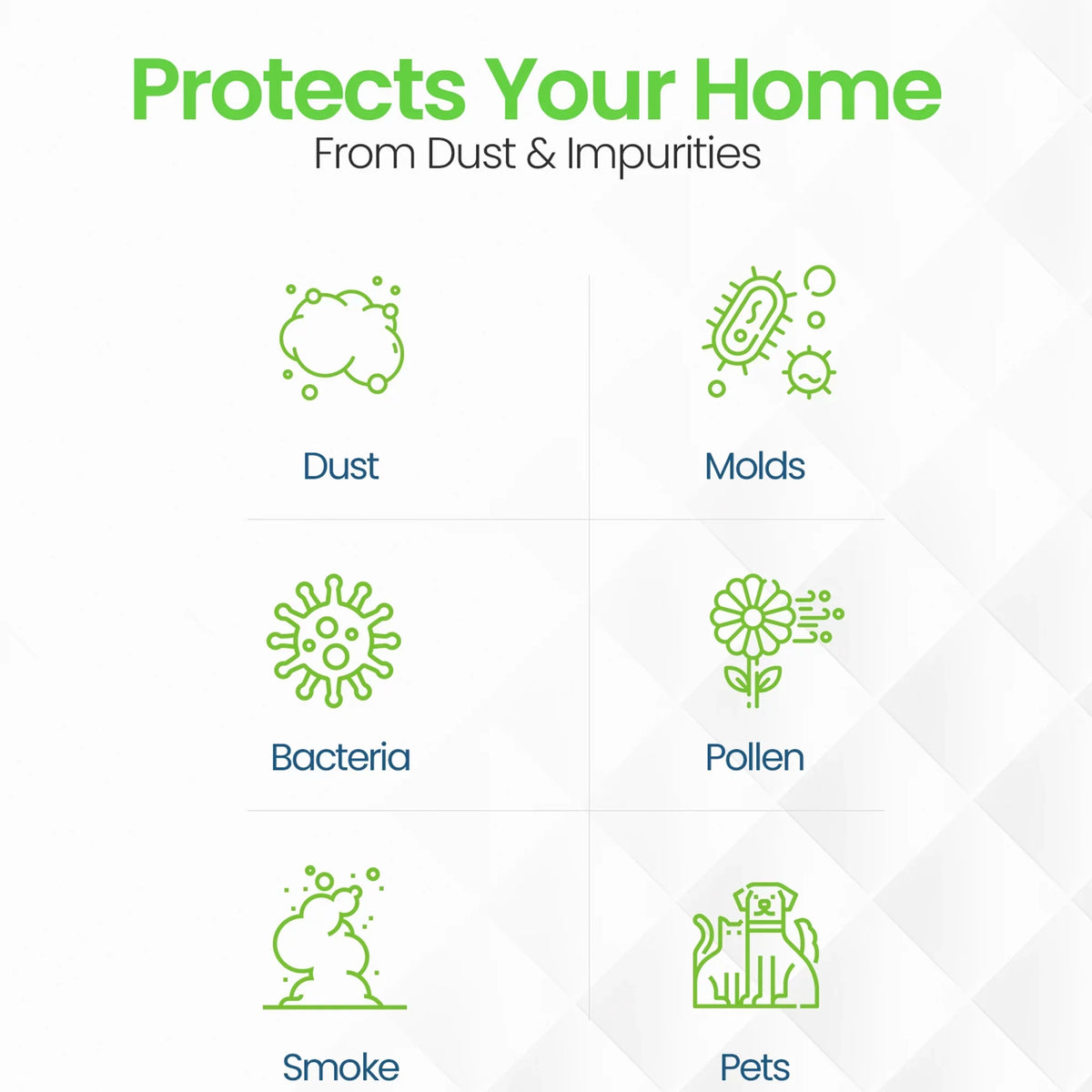 Protects Your Home
From Dust & Impurities

Dust

Molds

Bacteria

Pollen

Smoke

Pets